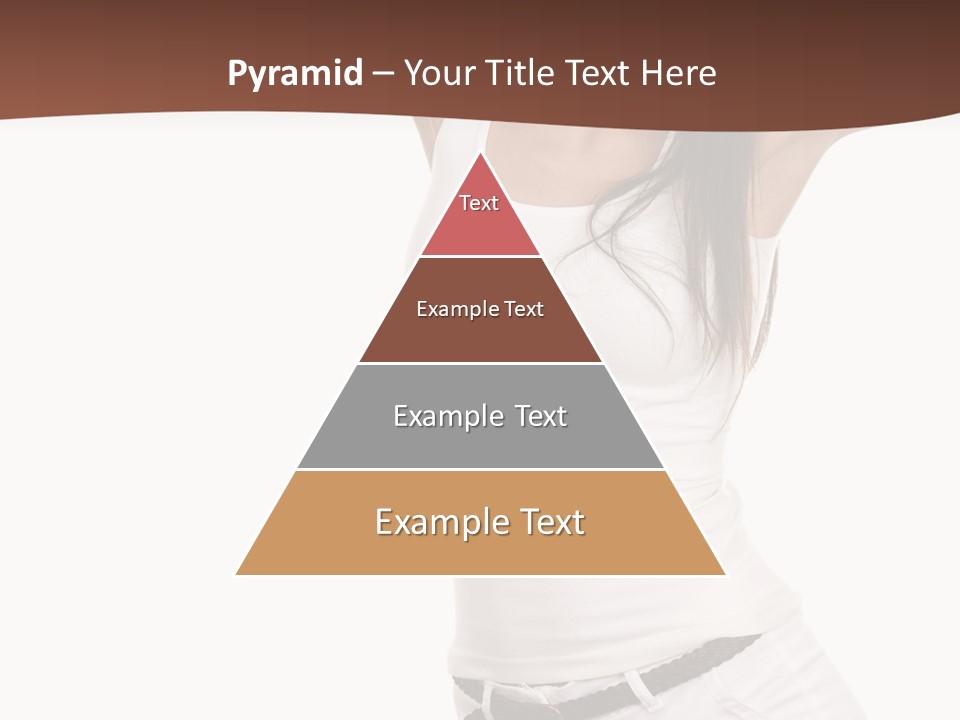 Pyramid – Your Title Text Here

Text

Example Text

Example Text

Example Text